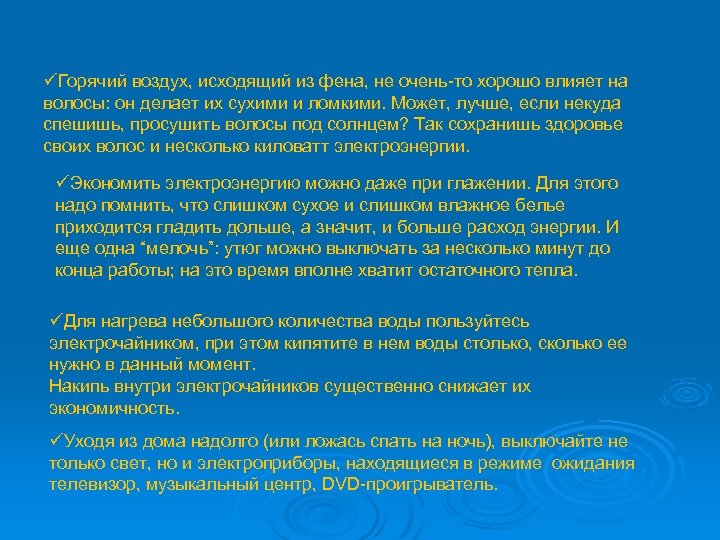 ✓Горячий воздух, исходящий из фена, не очень-то хорошо влияет на волосы: он делает их сухими и ломкими. Может, лучше, если некуда спешишь, просушить волосы под солнцем? Так сохранишь здоровье своих волос и несколько киловатт электроэнергии.

✓Экономить электроэнергию можно даже при глажении. Для этого надо помнить, что слишком сухое и слишком влажное белье приходится гладить дольше, а значит, и больше расход энергии. И еще одна “мелочь”: утюг можно выключать за несколько минут до конца работы; на это время вполне хватит остаточного тепла.

✓Для нагрева небольшого количества воды пользуйтесь электрочайником, при этом кипятите в нем воды столько, сколько ее нужно в данный момент.
Накипь внутри электрочайников существенно снижает их экономичность.

✓Уходя из дома надолго (или ложась спать на ночь), выключайте не только свет, но и электроприборы, находящиеся в режиме ожидания телевизор, музыкальный центр, DVD-проигрыватель.